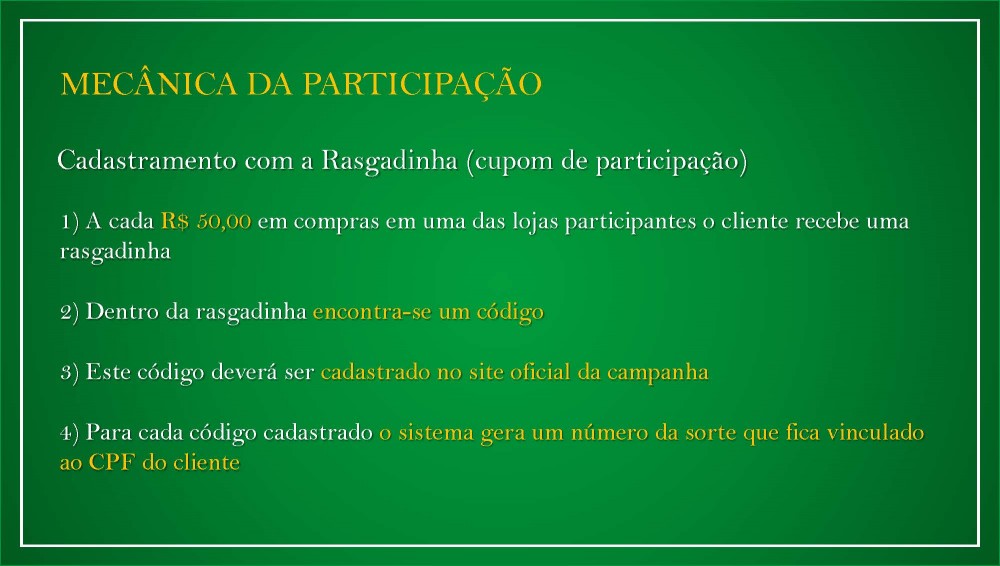 MECÂNICA DA PARTICIPAÇÃO

Cadastramento com a Rasgadinha (cupom de participação)

1) A cada R$ 50,00 em compras em uma das lojas participantes o cliente recebe uma rasgadinha

2) Dentro da rasgadinha encontra-se um código

3) Este código deverá ser cadastrado no site oficial da campanha

4) Para cada código cadastrado o sistema gera um número da sorte que fica vinculado ao CPF do cliente